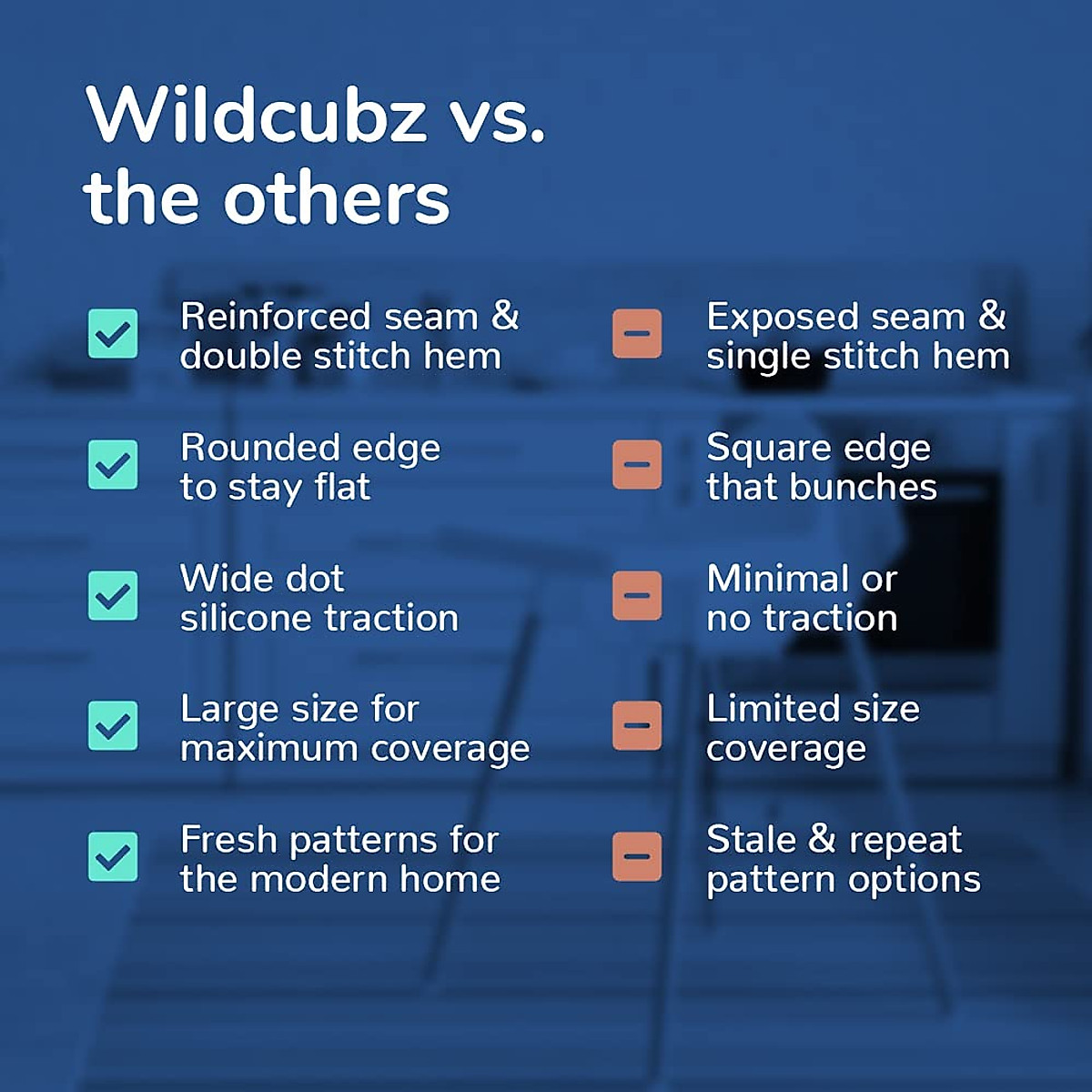 Wildcubz vs. the others

Reinforced seam & double stitch hem

Rounded edge to stay flat

Wide dot silicone traction

Large size for maximum coverage

Fresh patterns for the modern home

Exposed seam & single stitch hem

Square edge that bunches

Minimal or no traction

Limited size coverage

Stale & repeat pattern options